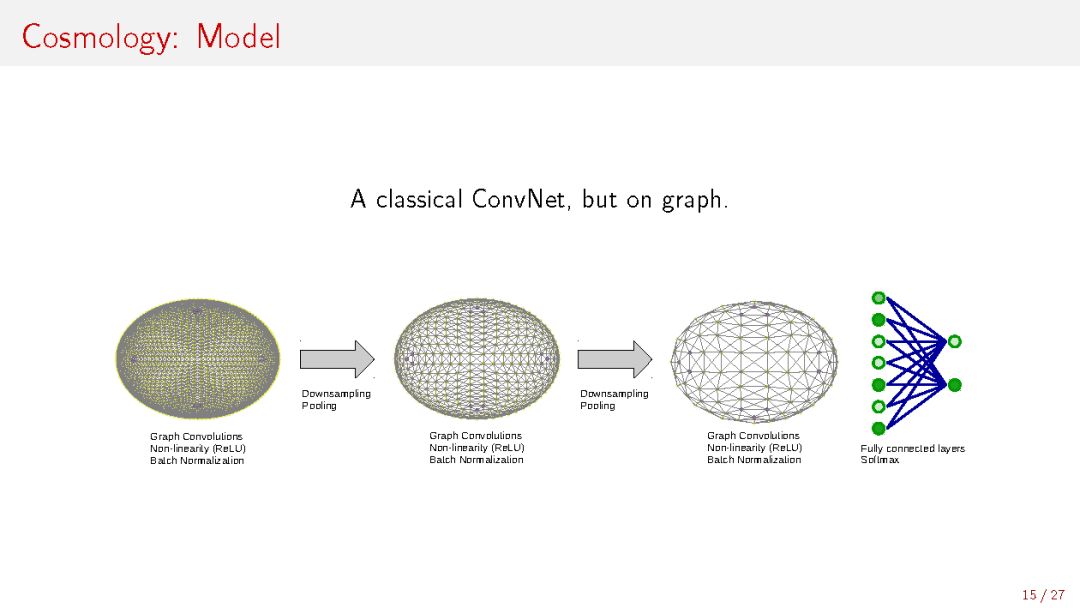 Cosmology: Model

A classical ConvNet, but on graph.

Graph Convolutions
Non-linearity (ReLU)
Batch Normalization

Downsampling
Pooling

Graph Convolutions
Non-linearity (ReLU)
Batch Normalization

Downsampling
Pooling

Graph Convolutions
Non-linearity (ReLU)
Batch Normalization

Fully connected layers
Softmax

15 / 27